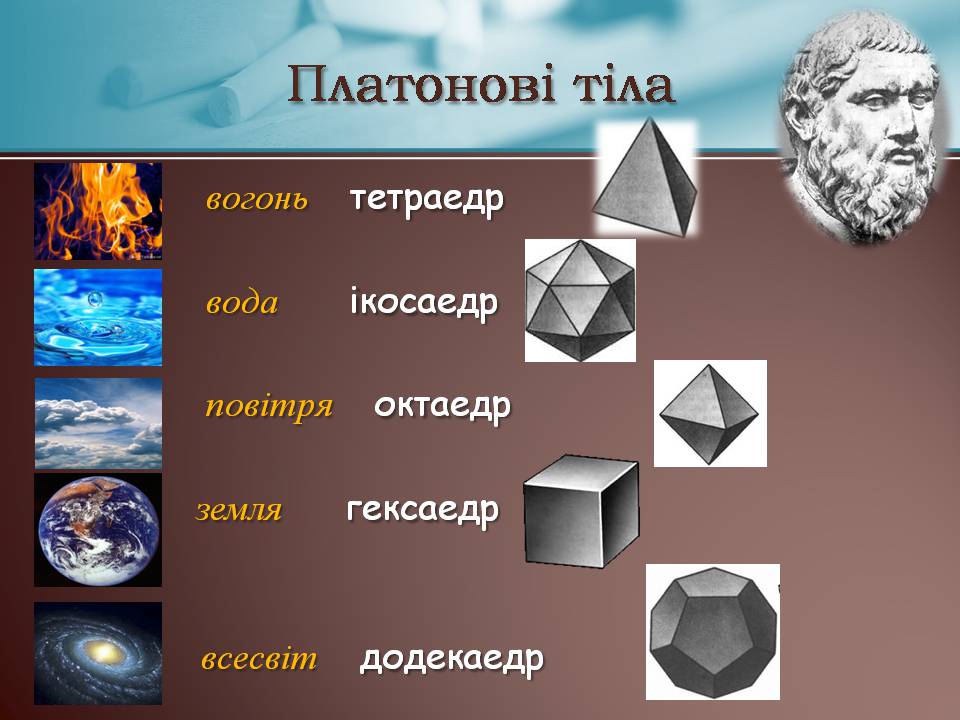 Платонові тіла

вогонь тетраедр

вода ікосаедр

повітря октаедр

земля гексаедр

всесвіт додекаедр